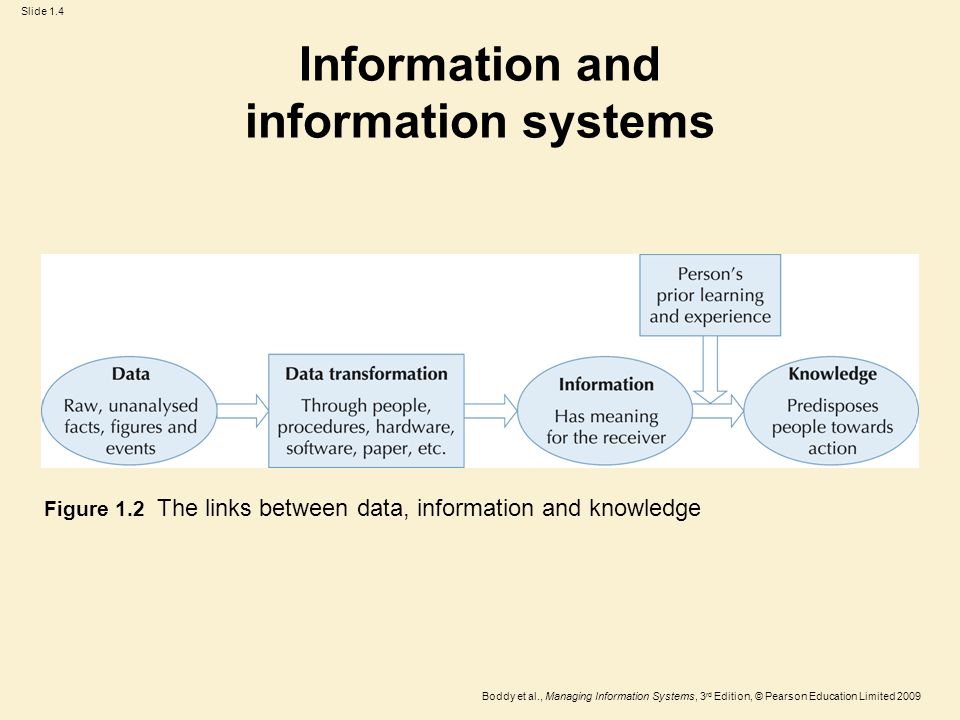 Slide 1.4

Information and information systems

Person's prior learning and experience

Data
Raw, unanalysed facts, figures and events

Data transformation
Through people, procedures, hardware, software, paper, etc.

Information
Has meaning for the receiver

Knowledge
Predisposes people towards action

Figure 1.2 The links between data, information and knowledge

Boddy et al., Managing Information Systems, 3rd Edition, © Pearson Education Limited 2009